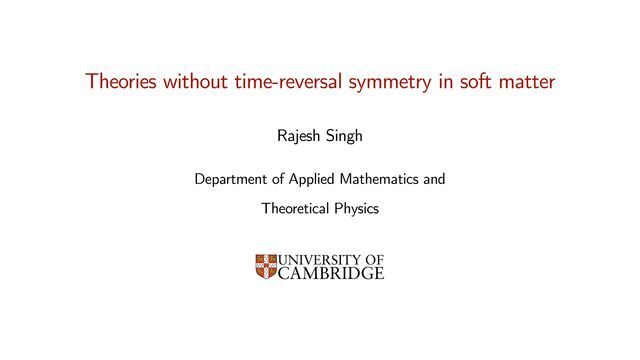 Theories without time-reversal symmetry in soft matter

Rajesh Singh

Department of Applied Mathematics and

Theoretical Physics

UNIVERSITY OF
CAMBRIDGE